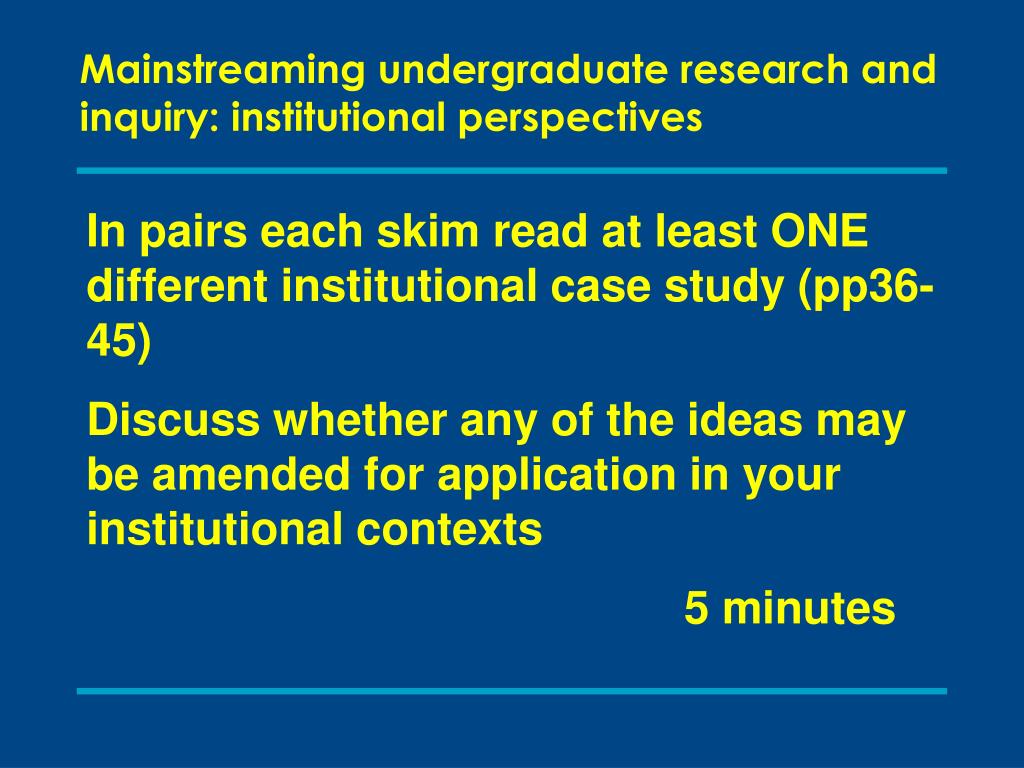 Mainstreaming undergraduate research and inquiry: institutional perspectives

In pairs each skim read at least ONE different institutional case study (pp36-45)

Discuss whether any of the ideas may be amended for application in your institutional contexts

5 minutes